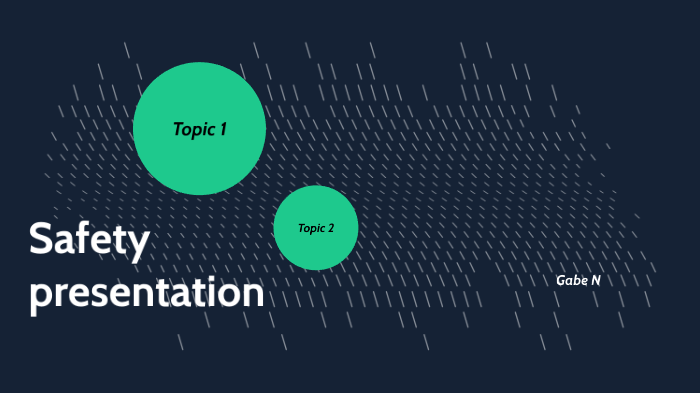 Topic 1

Topic 2

Safety presentation

Gabe N